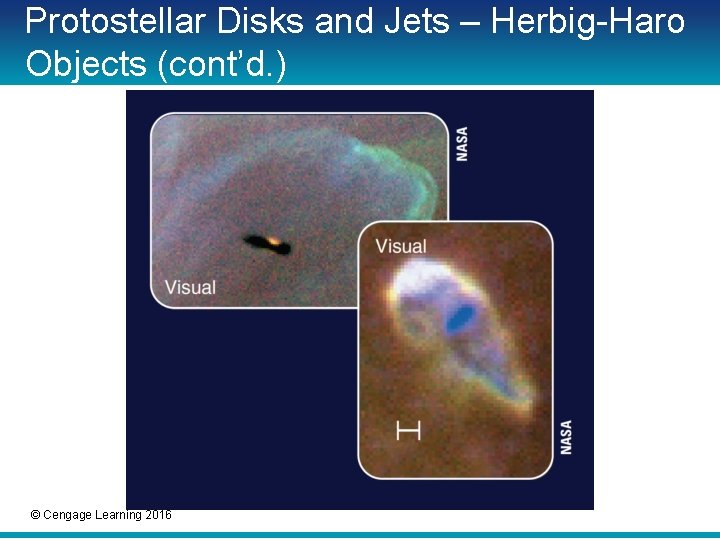 Protostellar Disks and Jets – Herbig-Haro Objects (cont'd.)

NASA

Visual

Visual

NASA

© Cengage Learning 2016